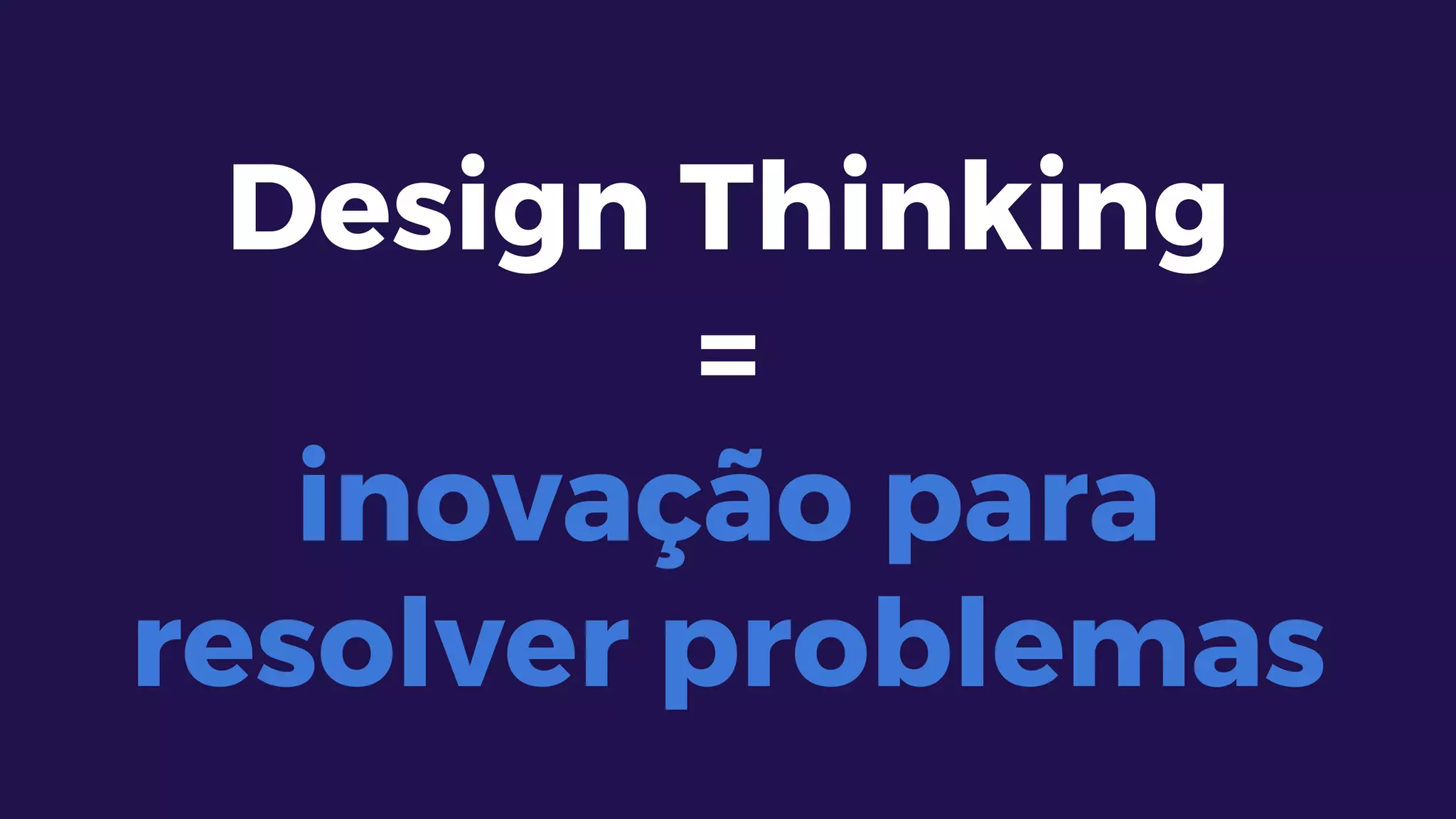 Design Thinking

=

inovação para resolver problemas